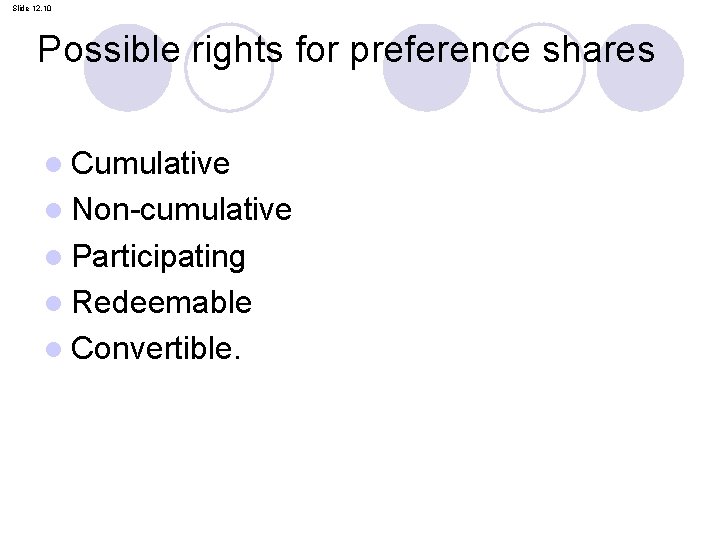 Slide 12.10

Possible rights for preference shares

- Cumulative
- Non-cumulative
- Participating
- Redeemable
- Convertible.